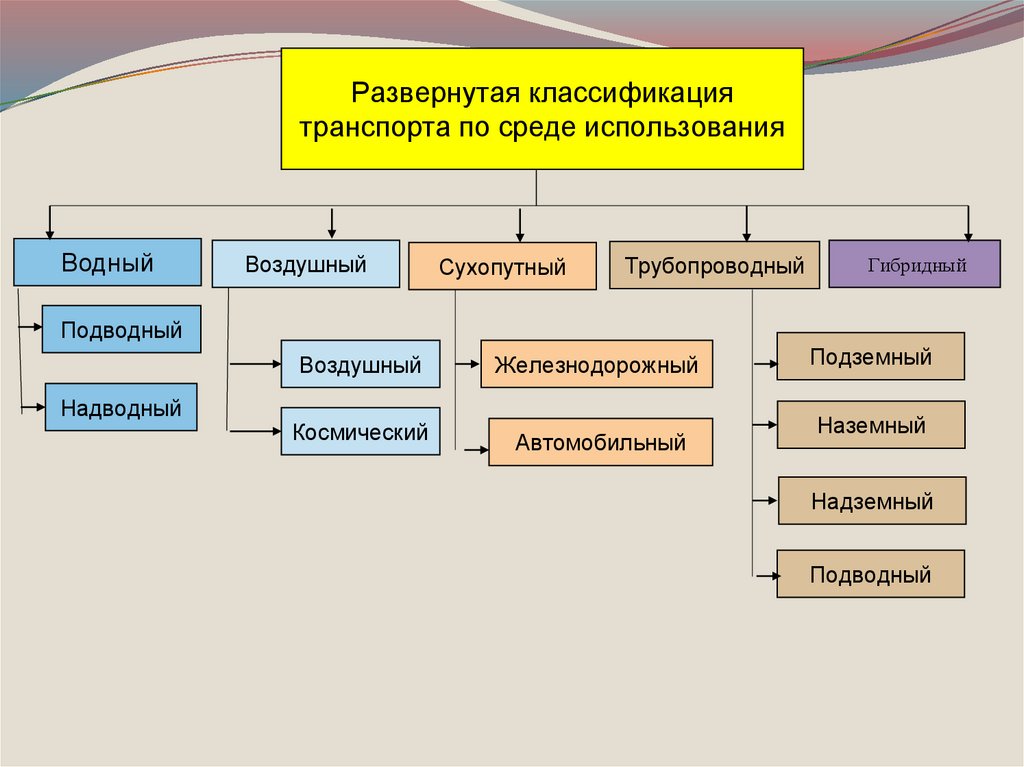 Развернутая классификация транспорта по среде использования

Водный

Подводный

Надводный

Воздушный

Воздушный

Космический

Сухопутный

Железнодорожный

Автомобильный

Трубопроводный

Подземный

Наземный

Надземный

Подводный

Гибридный